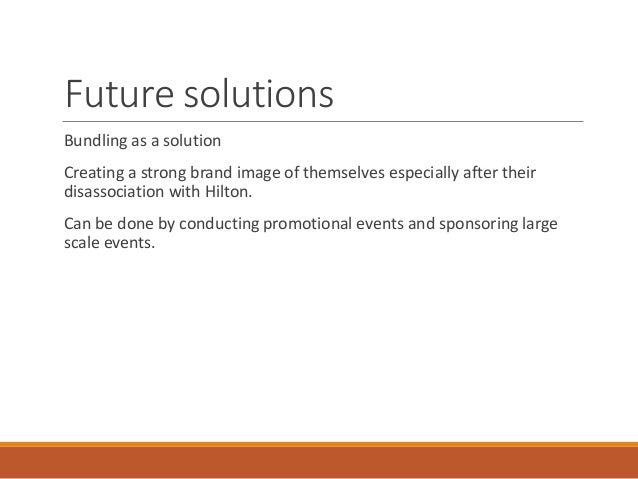 Future solutions

Bundling as a solution

Creating a strong brand image of themselves especially after their disassociation with Hilton.

Can be done by conducting promotional events and sponsoring large scale events.